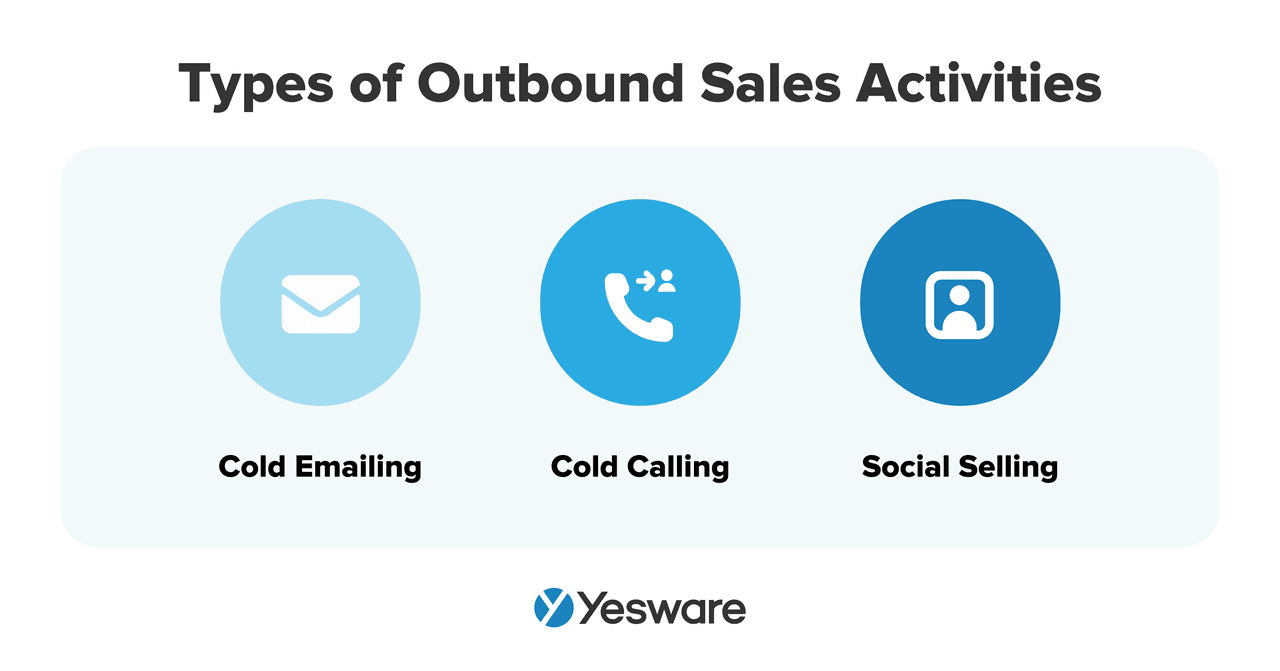 Types of Outbound Sales Activities

Cold Emailing

Cold Calling

Social Selling

Yesware